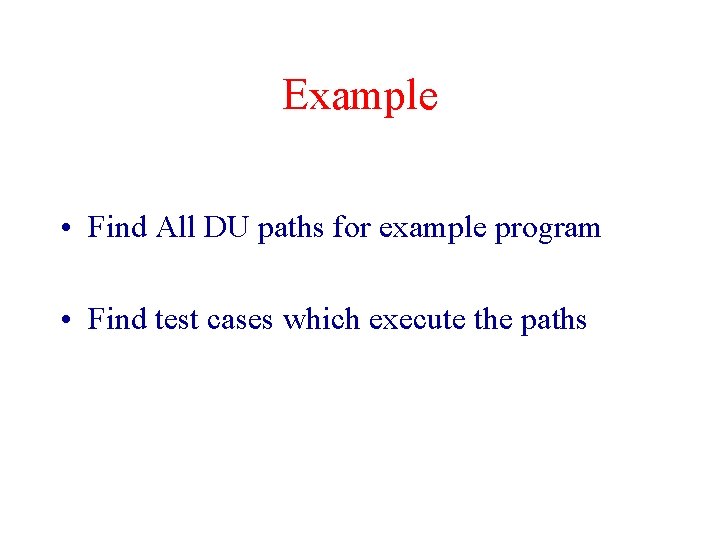 Example

• Find All DU paths for example program

• Find test cases which execute the paths